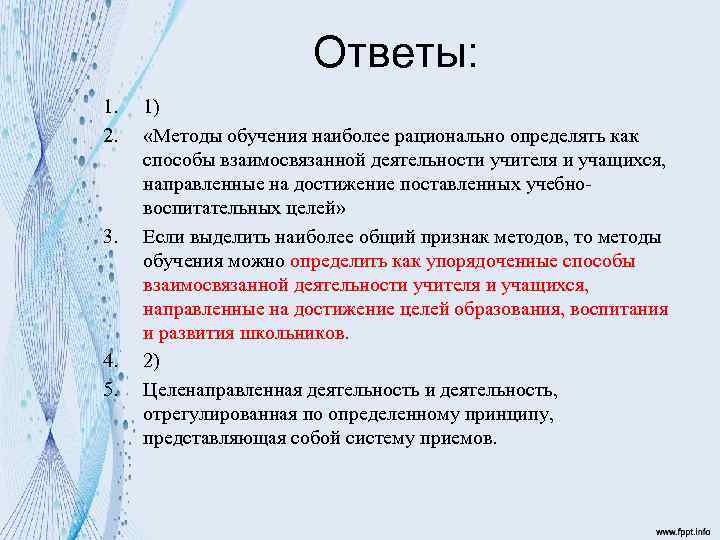 Ответы:

1. 1)
2. «Методы обучения наиболее рационально определять как способы взаимосвязанной деятельности учителя и учащихся, направленные на достижение поставленных учебно-воспитательных целей»
3. Если выделить наиболее общий признак методов, то методы обучения можно определить как упорядоченные способы взаимосвязанной деятельности учителя и учащихся, направленные на достижение целей образования, воспитания и развития школьников.
4. 2)
5. Целенаправленная деятельность и деятельность, отрегулированная по определенному принципу, представляющая собой систему приемов.

www.fppt.info